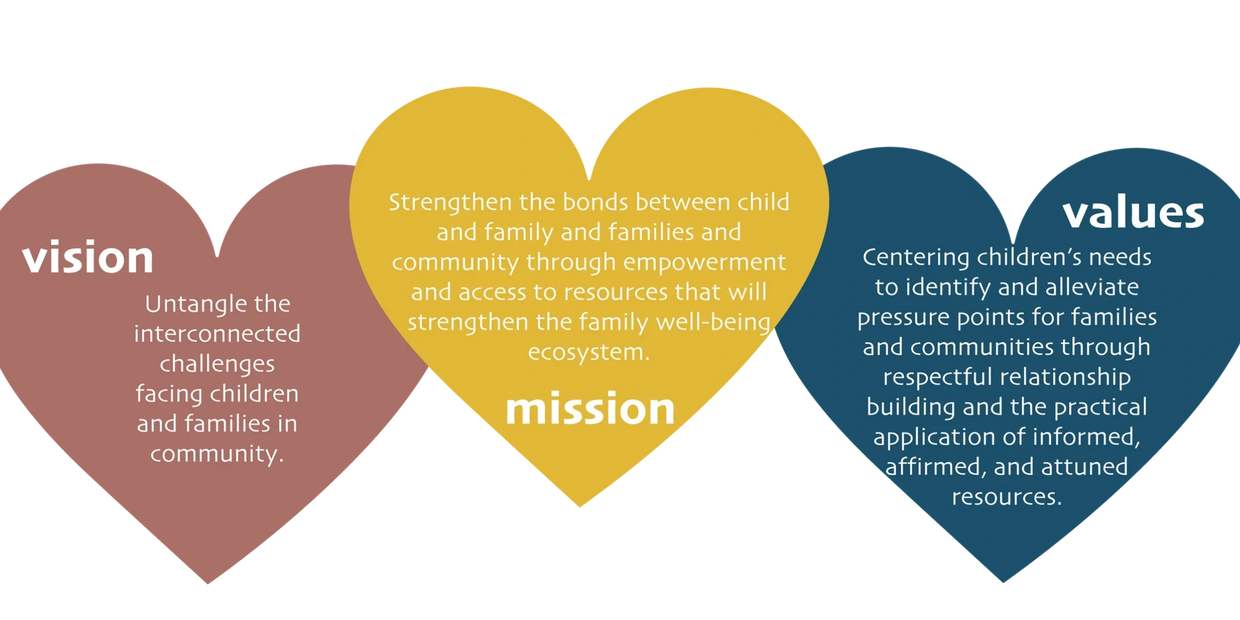 vision

Untangle the interconnected challenges facing children and families in community.

Strengthen the bonds between child and family and families and community through empowerment and access to resources that will strengthen the family well-being ecosystem.

mission

values

Centering children's needs to identify and alleviate pressure points for families and communities through respectful relationship building and the practical application of informed, affirmed, and attuned resources.